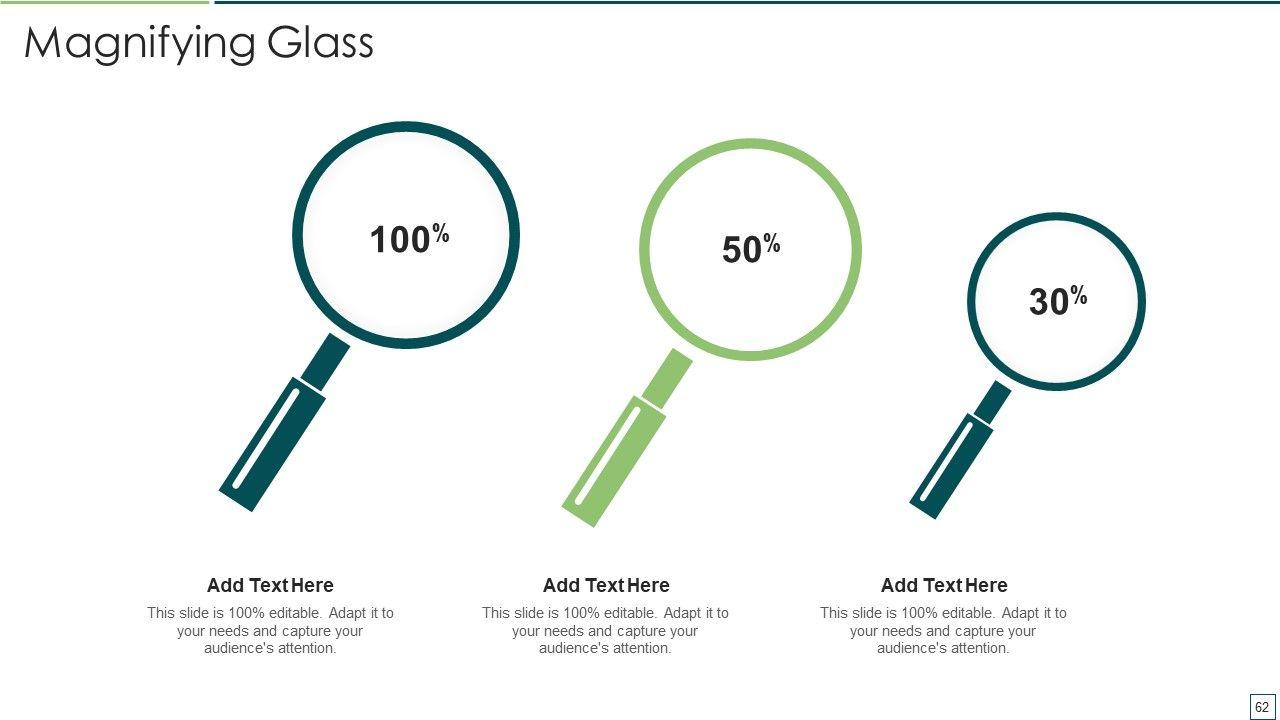 Magnifying Glass

100%

50%

30%

Add Text Here

This slide is 100% editable. Adapt it to your needs and capture your audience's attention.

Add Text Here

This slide is 100% editable. Adapt it to your needs and capture your audience's attention.

Add Text Here

This slide is 100% editable. Adapt it to your needs and capture your audience's attention.

62